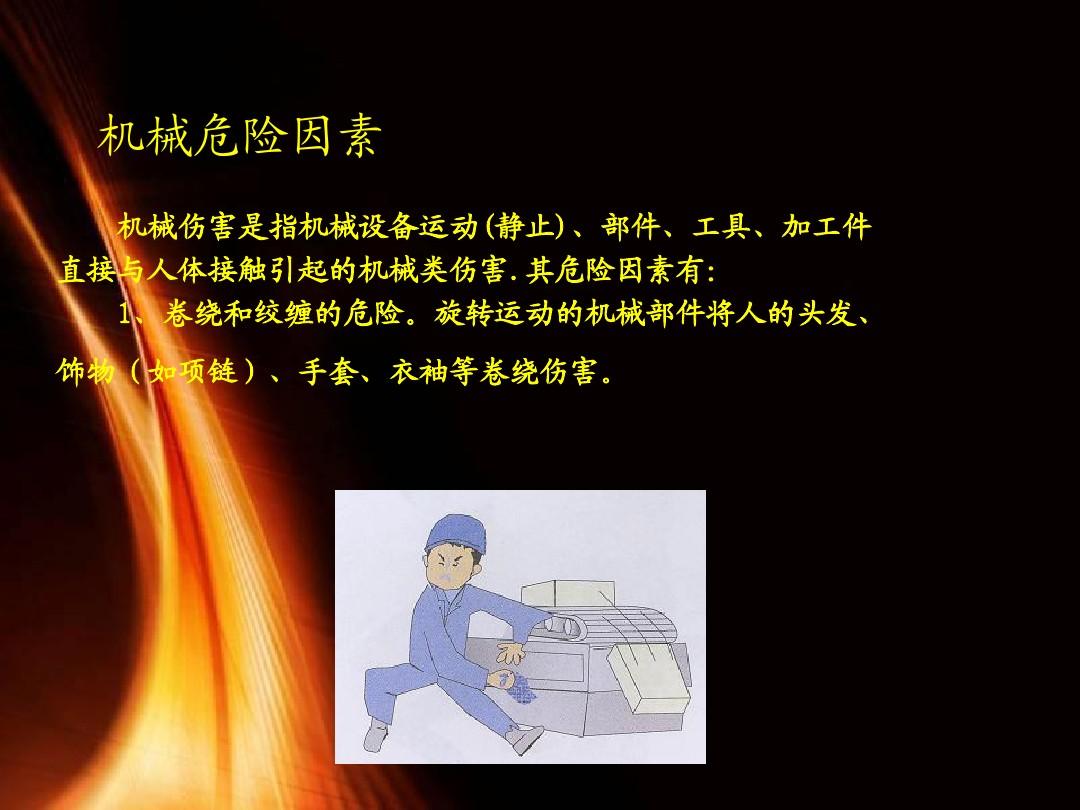 机械危险因素

机械伤害是指机械设备运动(静止)、部件、工具、加工件直接与人体接触引起的机械类伤害.其危险因素有:

1、卷绕和绞缠的危险。旋转运动的机械部件将人的头发、饰物（如项链）、手套、衣袖等卷绕伤害。